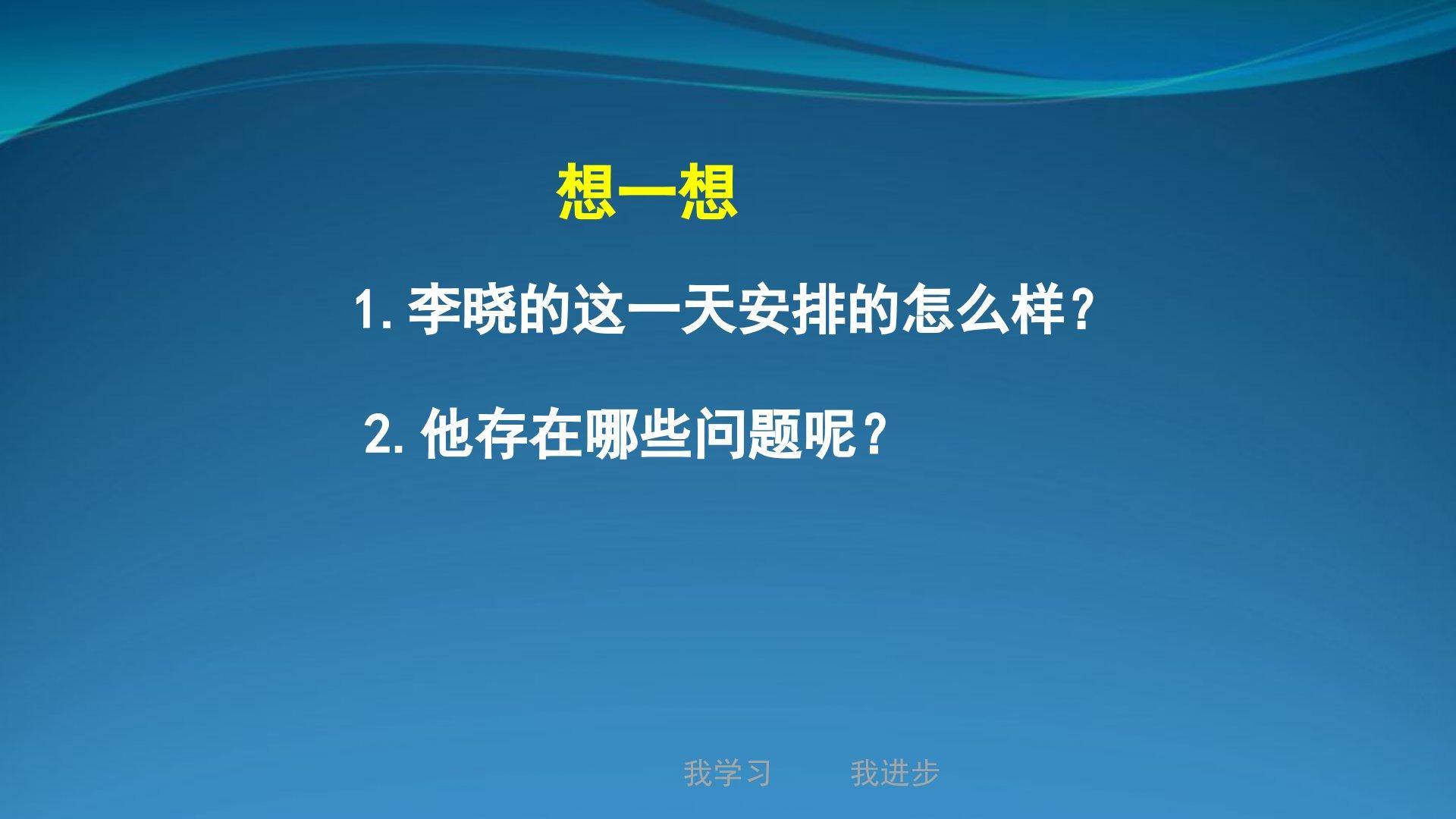 想一想

1. 李晓的这一天安排的怎么样？

2. 他存在哪些问题呢？

我学习　　我进步